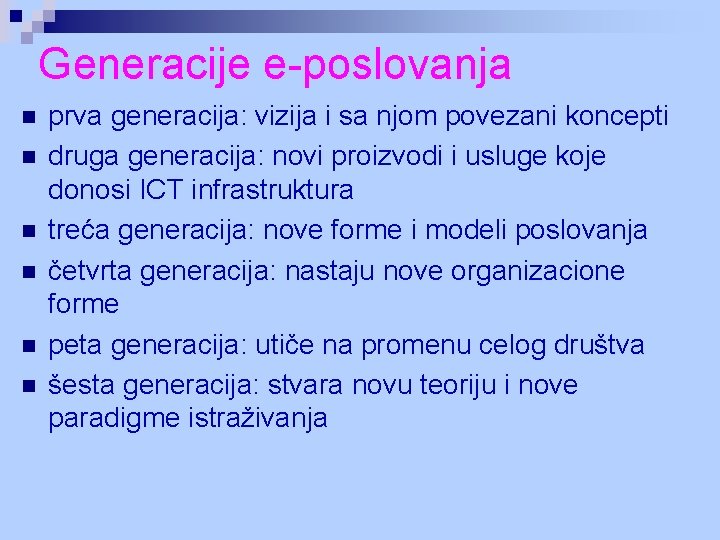 Generacije e-poslovanja

- prva generacija: vizija i sa njom povezani koncepti
- druga generacija: novi proizvodi i usluge koje donosi ICT infrastruktura
- treća generacija: nove forme i modeli poslovanja
- četvrta generacija: nastaju nove organizacione forme
- peta generacija: utiče na promenu celog društva
- šesta generacija: stvara novu teoriju i nove paradigme istraživanja